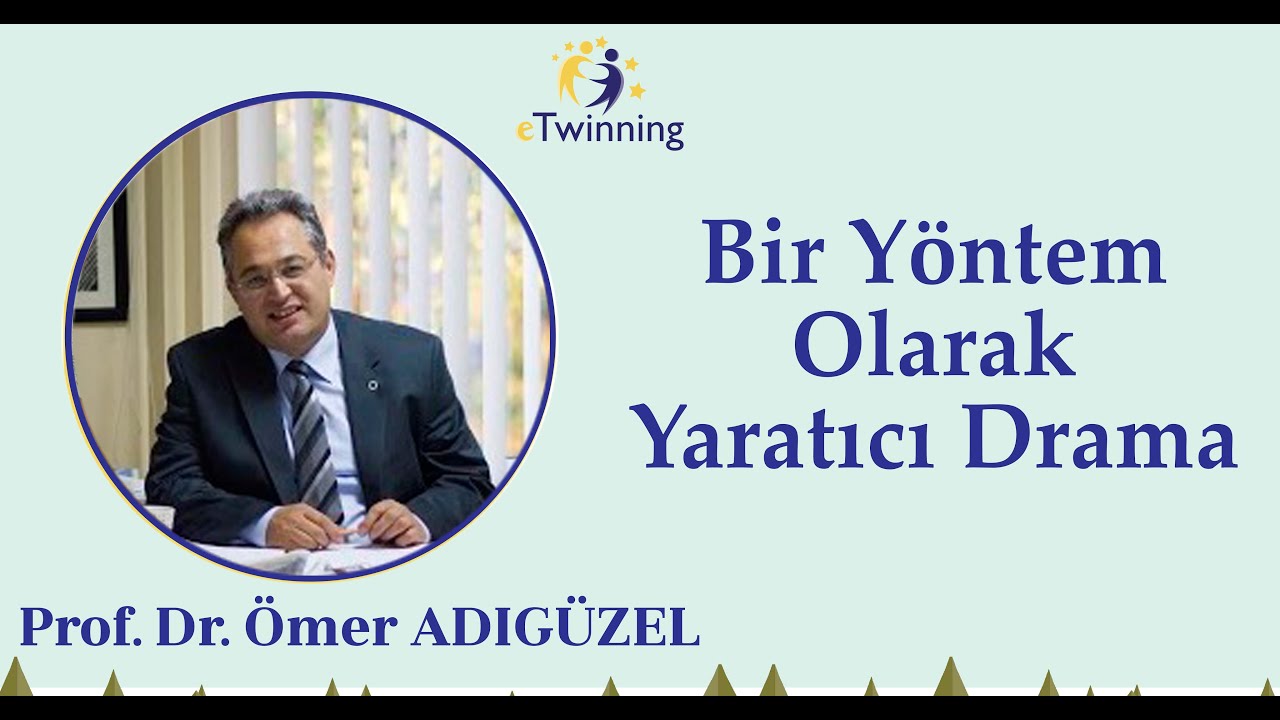 eTwinning

Bir Yöntem Olarak Yaratıcı Drama

Prof. Dr. Ömer ADIGÜZEL